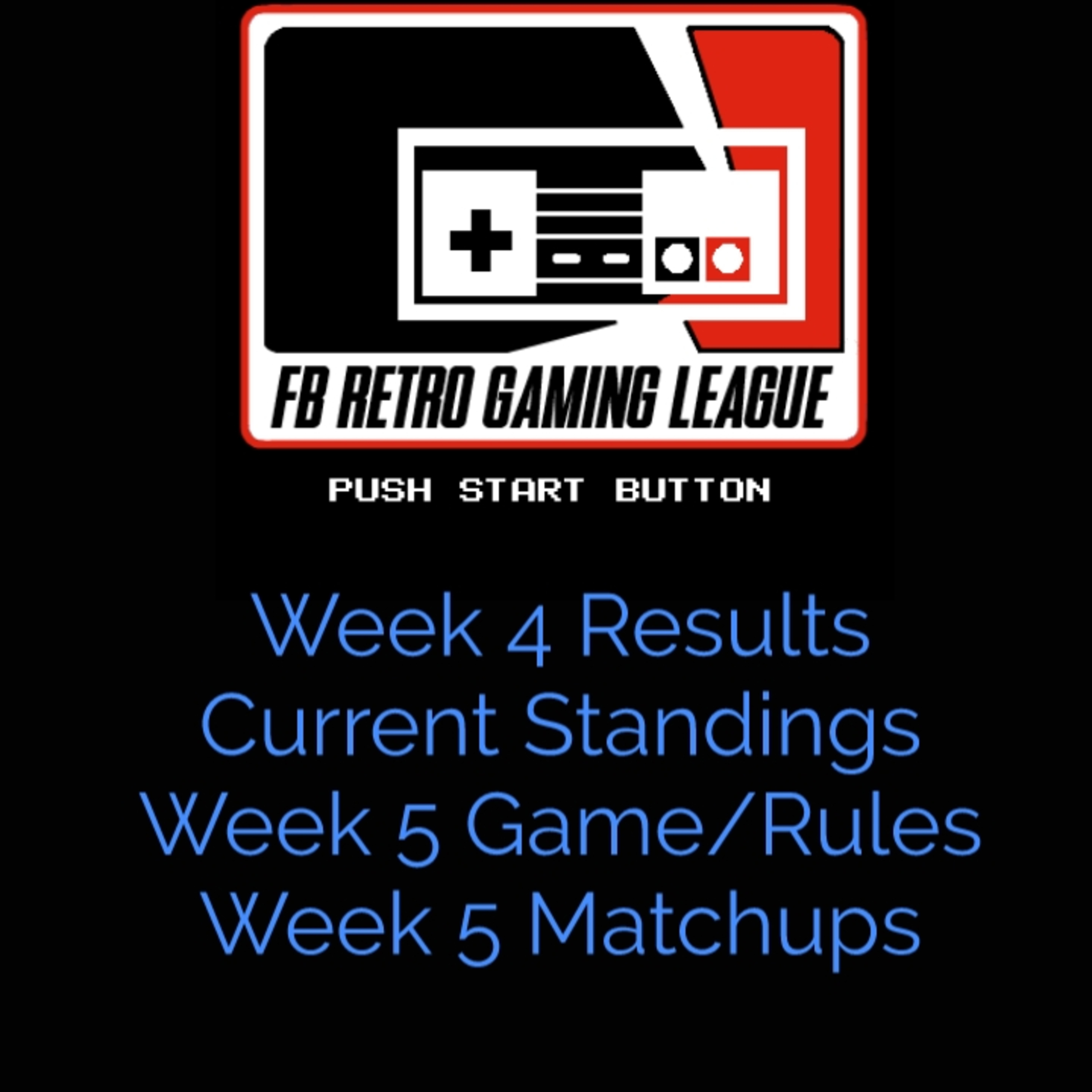 FB RETRO GAMING LEAGUE

PUSH START BUTTON

Week 4 Results
Current Standings
Week 5 Game/Rules
Week 5 Matchups